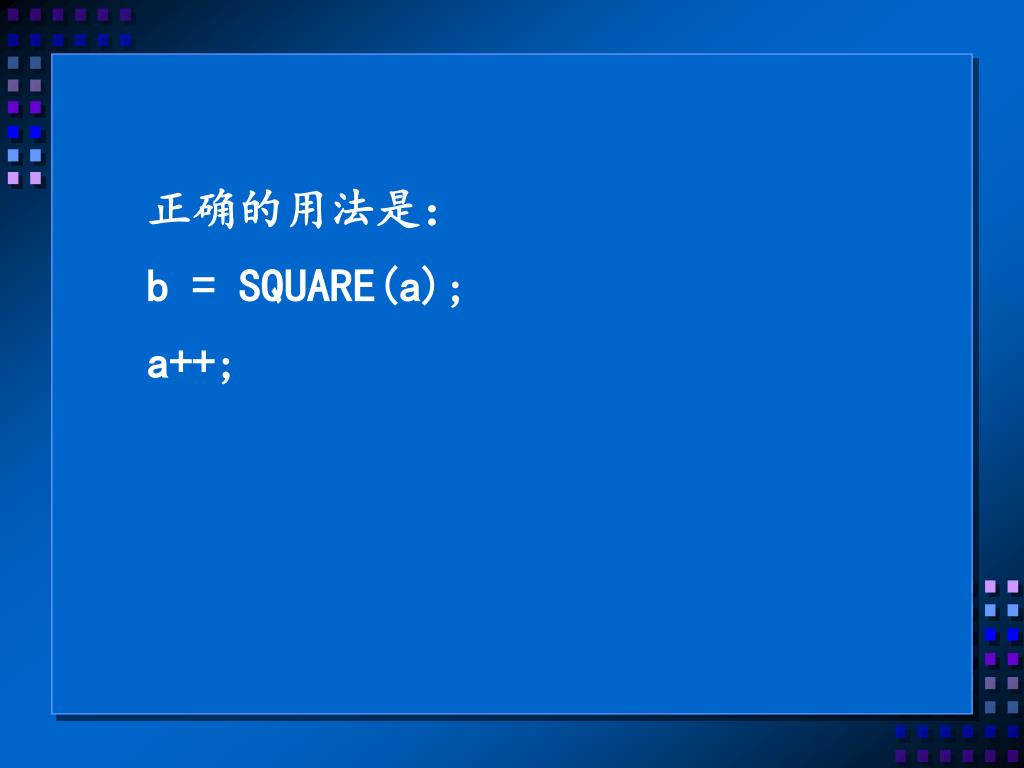 正确的用法是:

b = SQUARE(a);

a++;